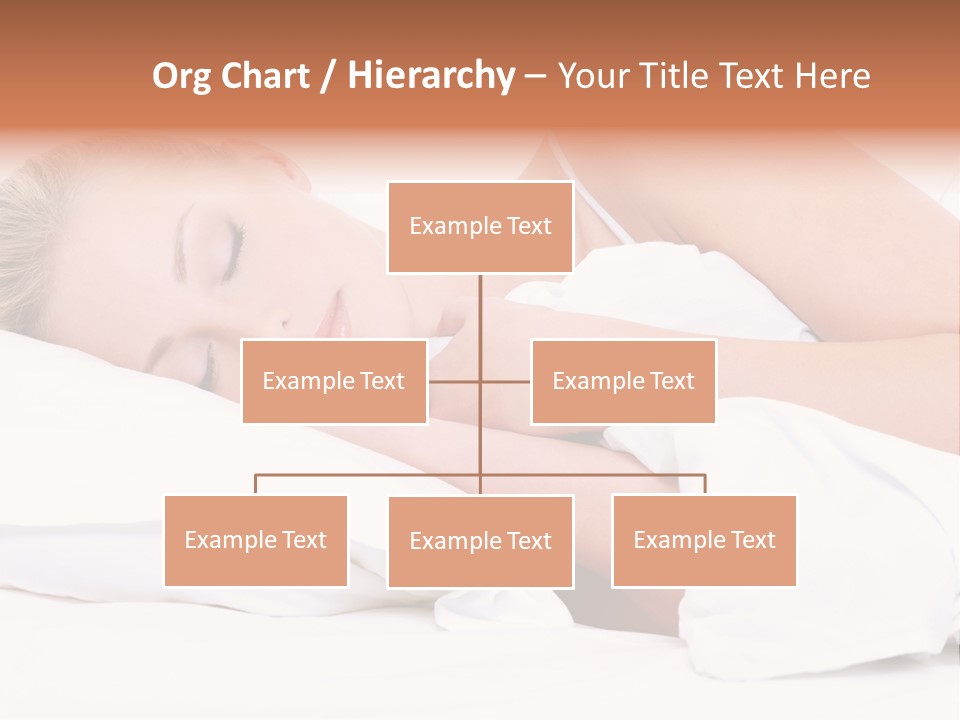 Org Chart / Hierarchy – Your Title Text Here

Example Text

Example Text

Example Text

Example Text

Example Text

Example Text